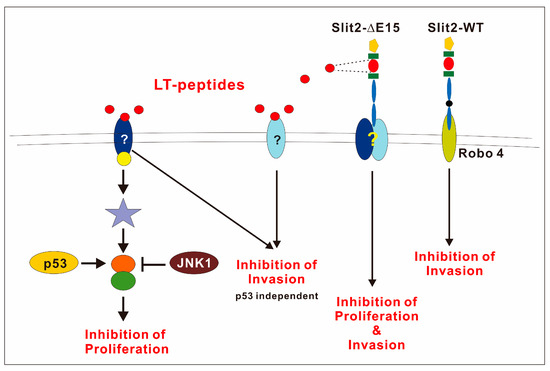 Slit2-ΔE15

Slit2-WT

LT-peptides

?

?

?

Robo 4

p53

JNK1

Inhibition of Invasion

p53 independent

Inhibition of Invasion

Inhibition of Proliferation & Invasion

Inhibition of Proliferation